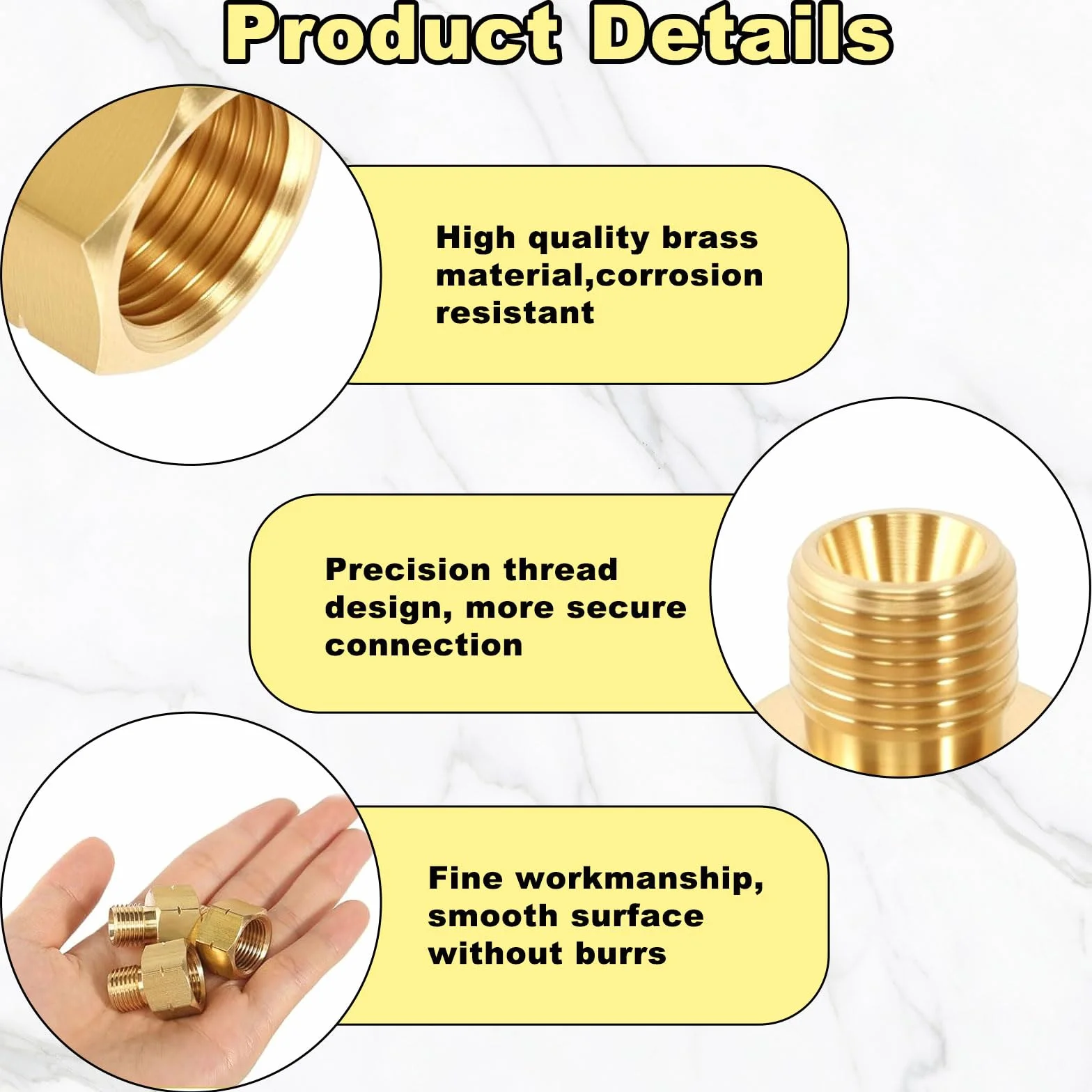 Product Details

High quality brass material,corrosion resistant

Precision thread design, more secure connection

Fine workmanship, smooth surface without burrs